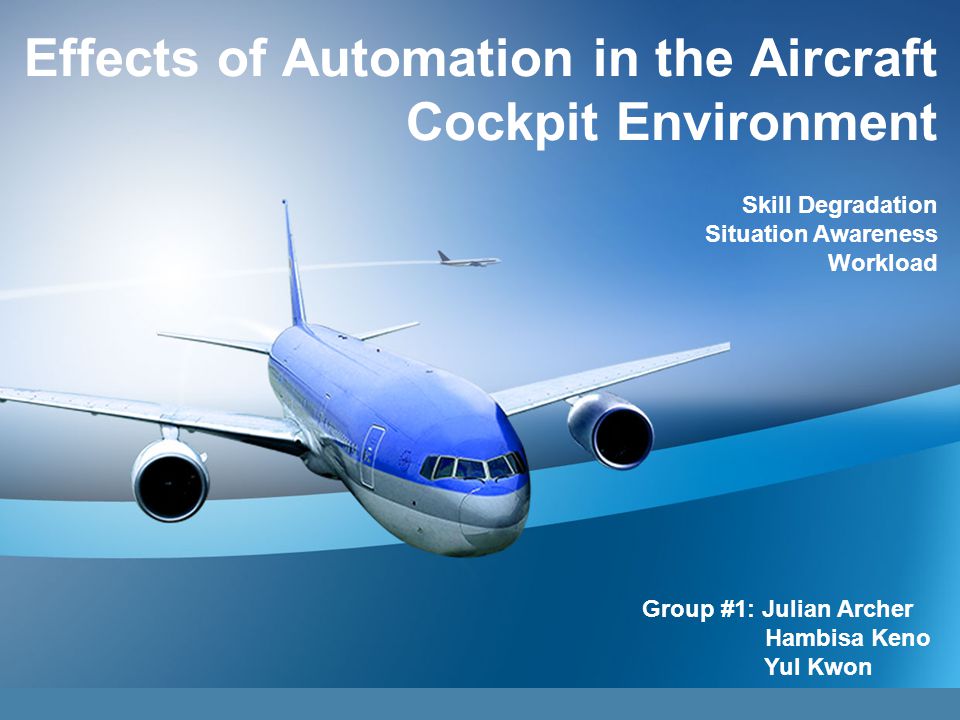 Effects of Automation in the Aircraft Cockpit Environment

Skill Degradation
Situation Awareness
Workload

Group #1: Julian Archer
Hambisa Keno
Yul Kwon